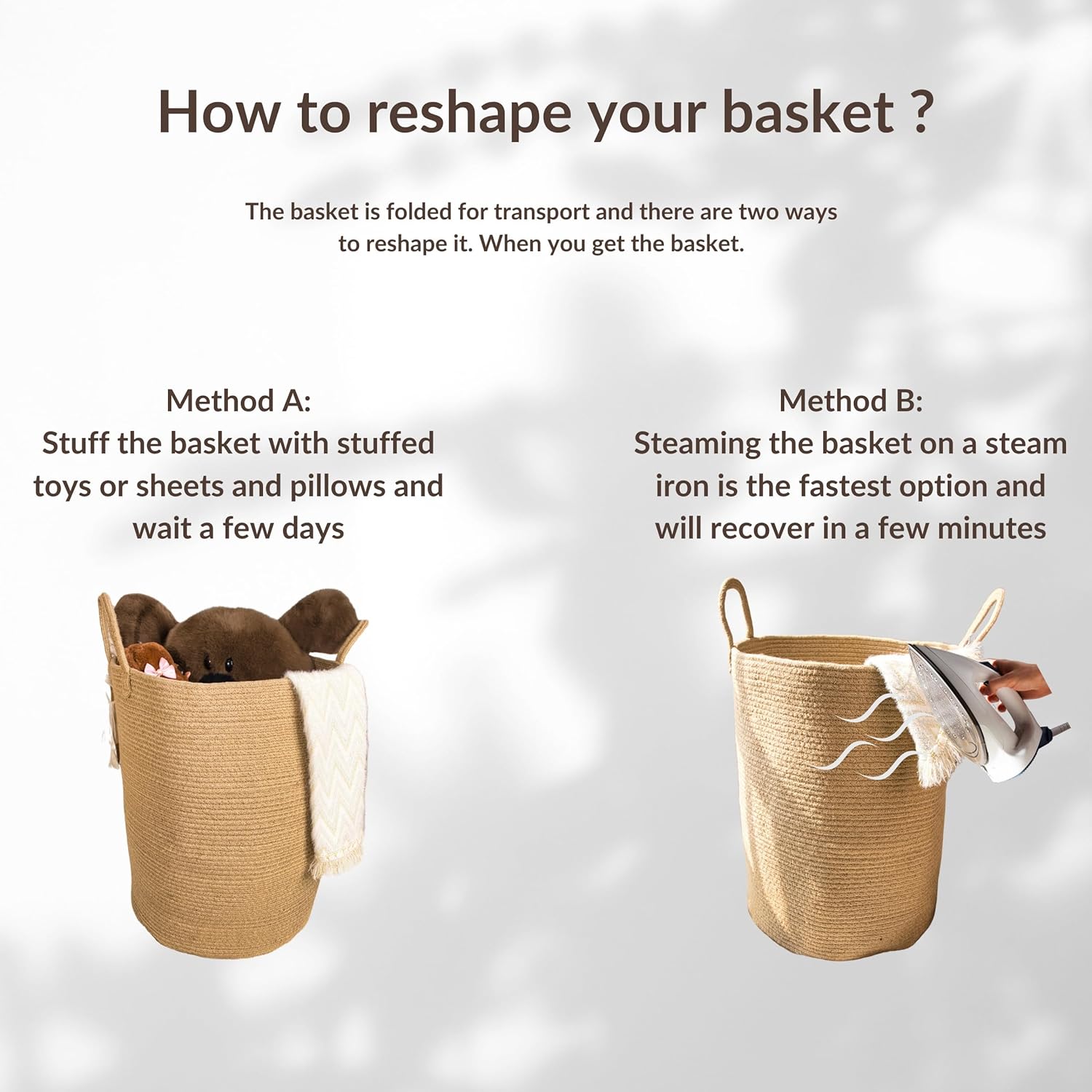 How to reshape your basket ?

The basket is folded for transport and there are two ways to reshape it. When you get the basket.

Method A:
Stuff the basket with stuffed toys or sheets and pillows and wait a few days

Method B:
Steaming the basket on a steam iron is the fastest option and will recover in a few minutes